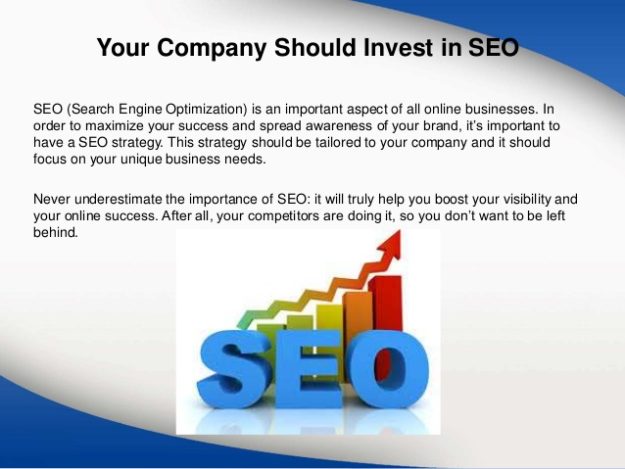 Your Company Should Invest in SEO

SEO (Search Engine Optimization) is an important aspect of all online businesses. In order to maximize your success and spread awareness of your brand, it's important to have a SEO strategy. This strategy should be tailored to your company and it should focus on your unique business needs.

Never underestimate the importance of SEO: it will truly help you boost your visibility and your online success. After all, your competitors are doing it, so you don't want to be left behind.

SEO